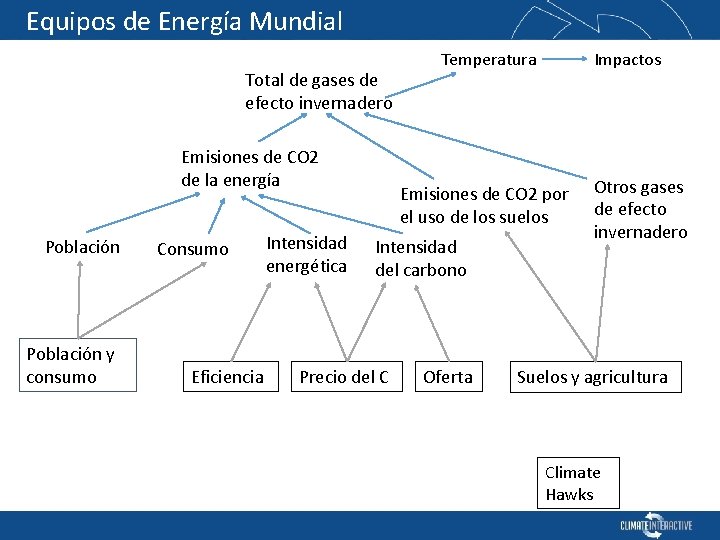 Equipos de Energía Mundial

Temperatura

Impactos

Total de gases de efecto invernadero

Emisiones de CO2 de la energía

Emisiones de CO2 por el uso de los suelos

Otros gases de efecto invernadero

Población

Consumo

Intensidad energética

Intensidad del carbono

Población y consumo

Eficiencia

Precio del C

Oferta

Suelos y agricultura

Climate Hawks

CLIMATE INTERACTIVE